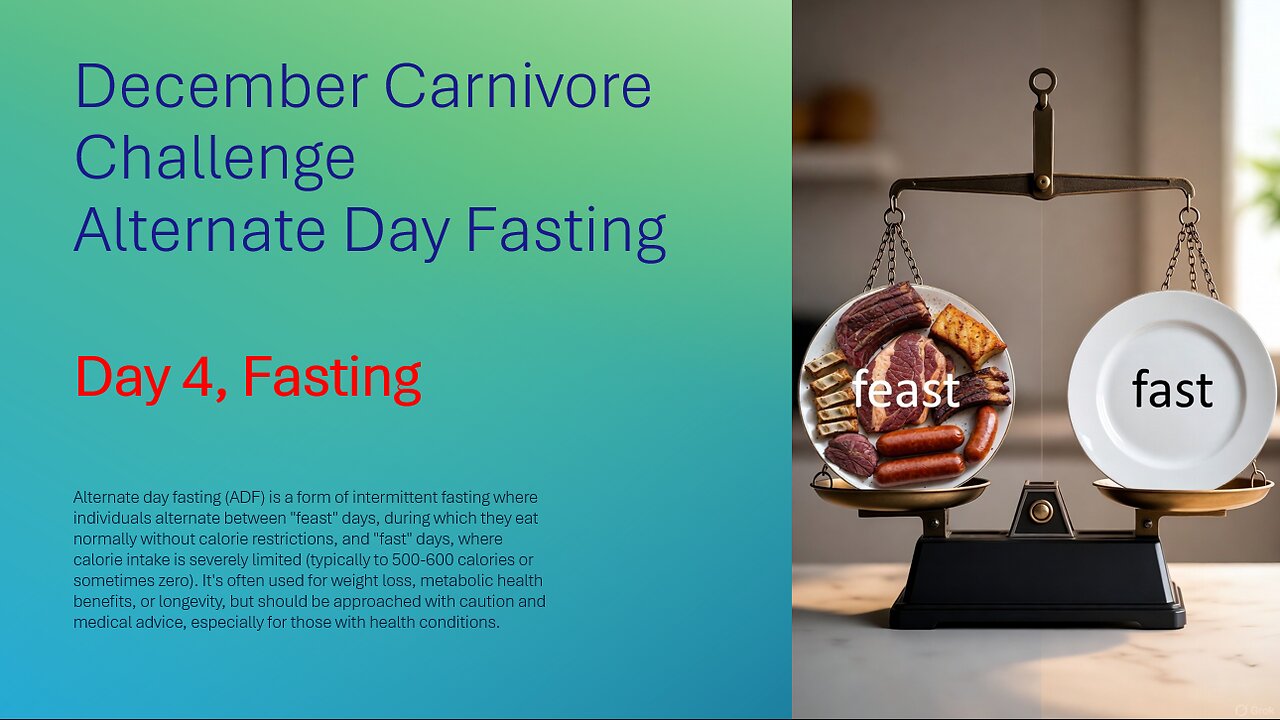 December Carnivore Challenge
Alternate Day Fasting

Day 4, Fasting

Alternate day fasting (ADF) is a form of intermittent fasting where individuals alternate between "feast" days, during which they eat normally without calorie restrictions, and "fast" days, where calorie intake is severely limited (typically to 500-600 calories or sometimes zero). It's often used for weight loss, metabolic health benefits, or longevity, but should be approached with caution and medical advice, especially for those with health conditions.

feast

fast

Grok